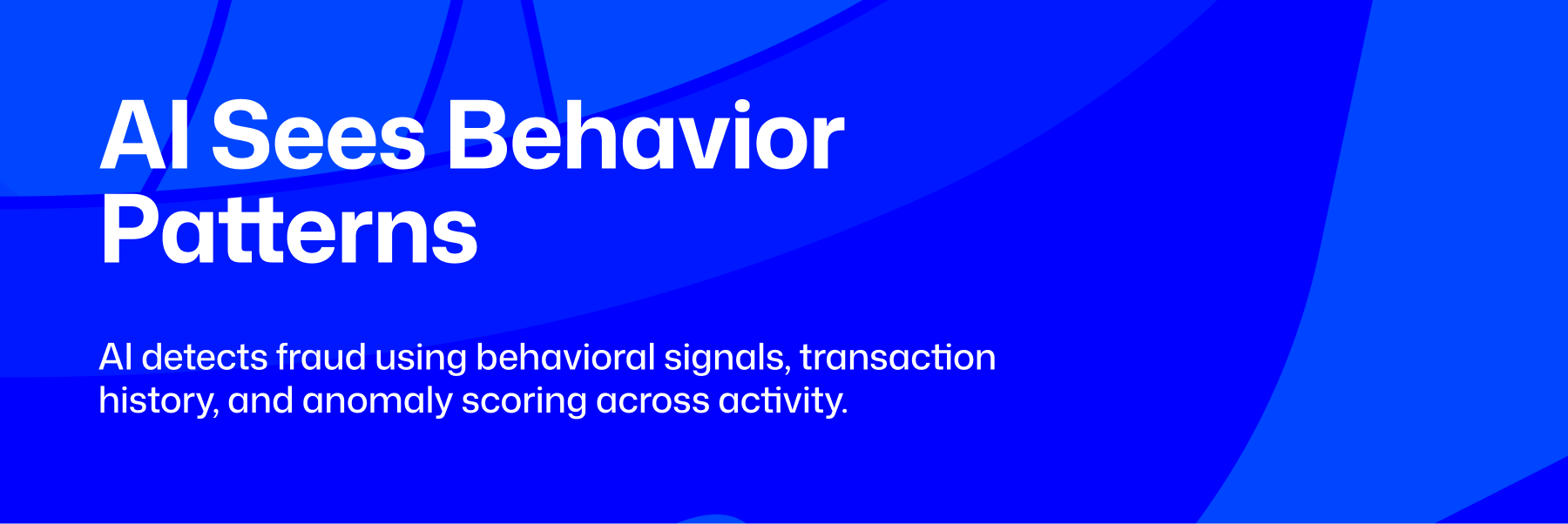 AI Sees Behavior Patterns

AI detects fraud using behavioral signals, transaction history, and anomaly scoring across activity.